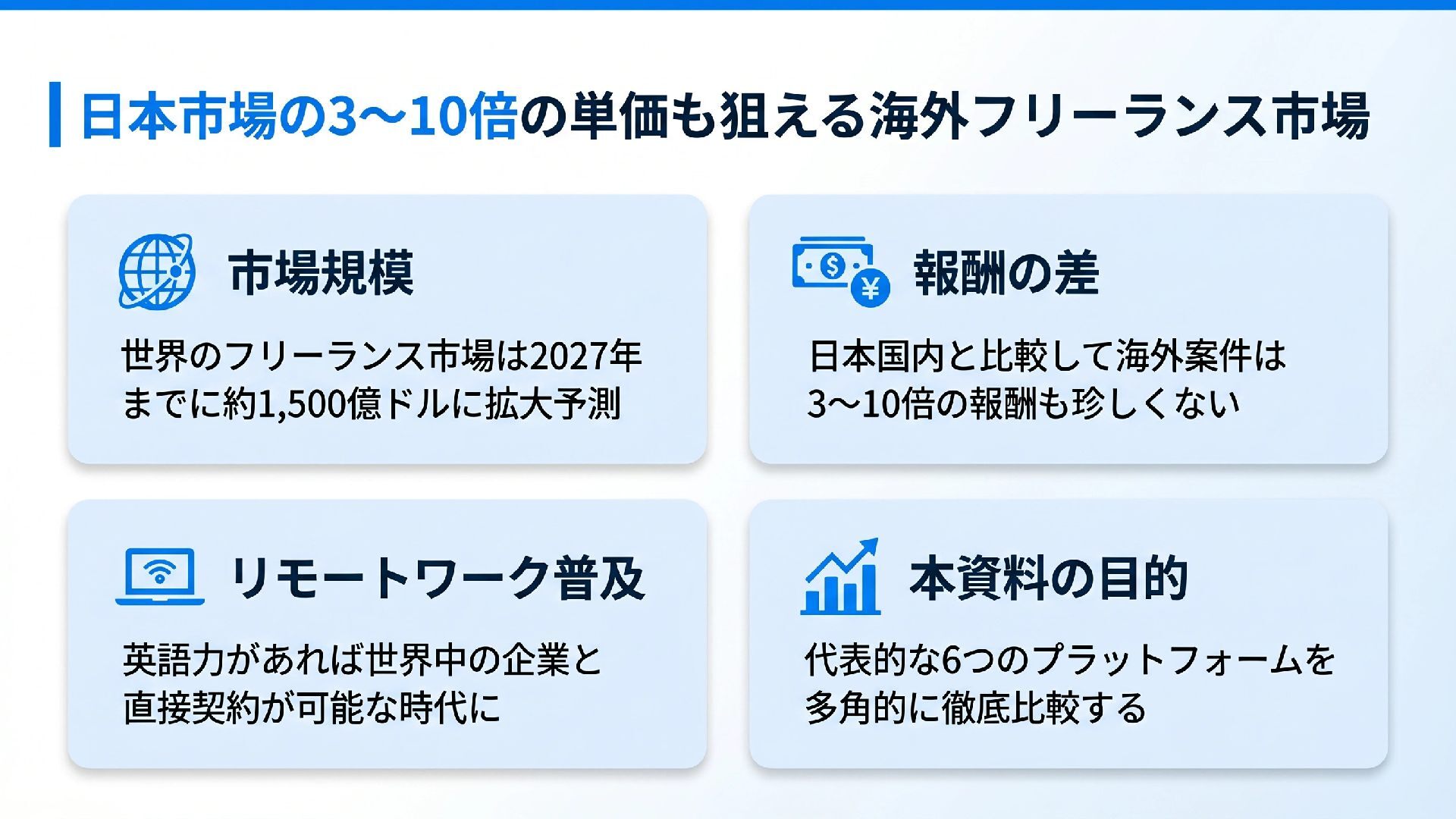 日本市場の3〜10倍の単価も狙える海外フリーランス市場

市場規模

世界のフリーランス市場は2027年までに約1,500億ドルに拡大予測

報酬の差

日本国内と比較して海外案件は3〜10倍の報酬も珍しくない

リモートワーク普及

英語力があれば世界中の企業と直接契約が可能な時代に

本資料の目的

代表的な6つのプラットフォームを多角的に徹底比較する